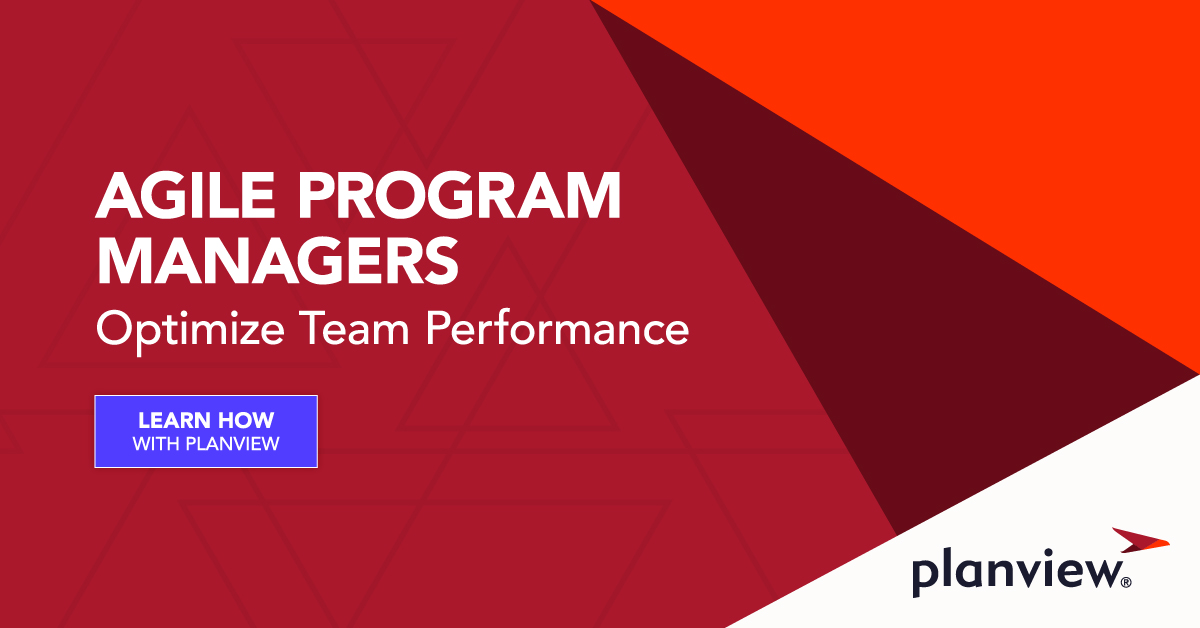 AGILE PROGRAM MANAGERS
Optimize Team Performance

LEARN HOW
WITH PLANVIEW

planview®